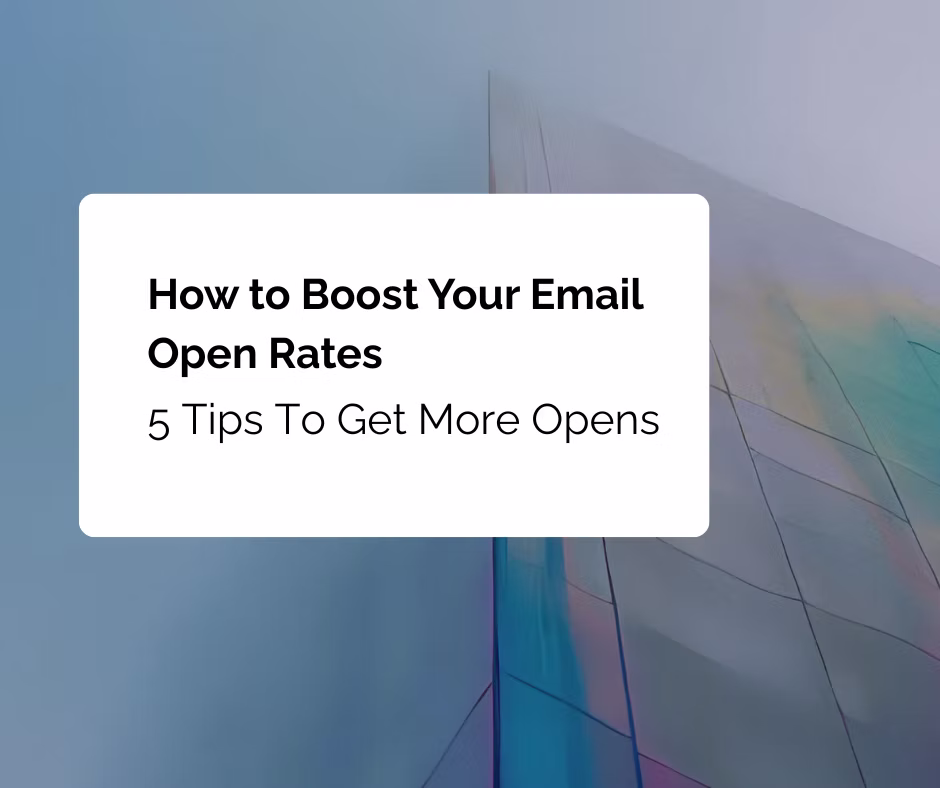 How to Boost Your Email Open Rates

5 Tips To Get More Opens